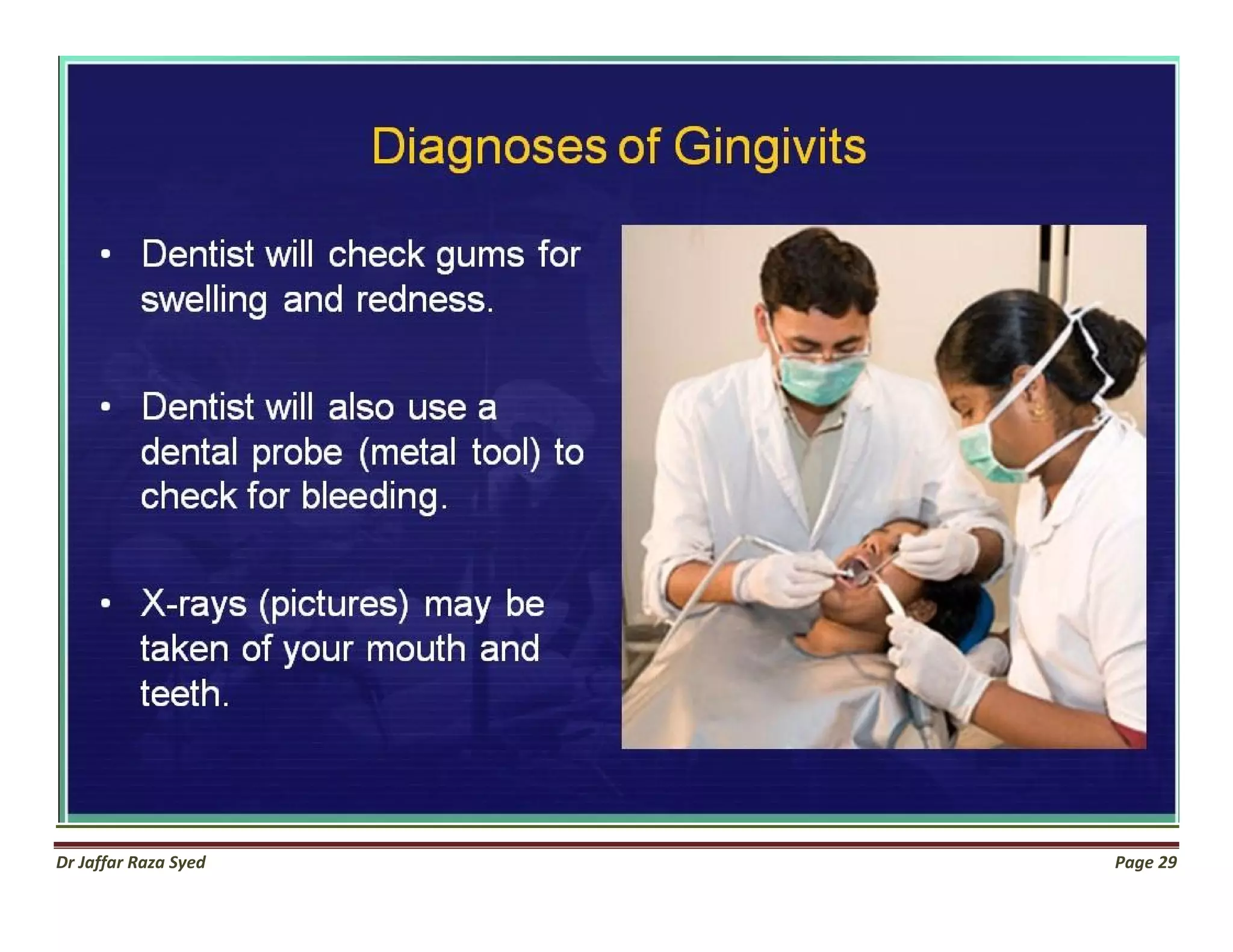 Diagnoses of Gingivits

• Dentist will check gums for swelling and redness.

• Dentist will also use a dental probe (metal tool) to check for bleeding.

• X-rays (pictures) may be taken of your mouth and teeth.

Dr Jaffar Raza Syed

Page 29